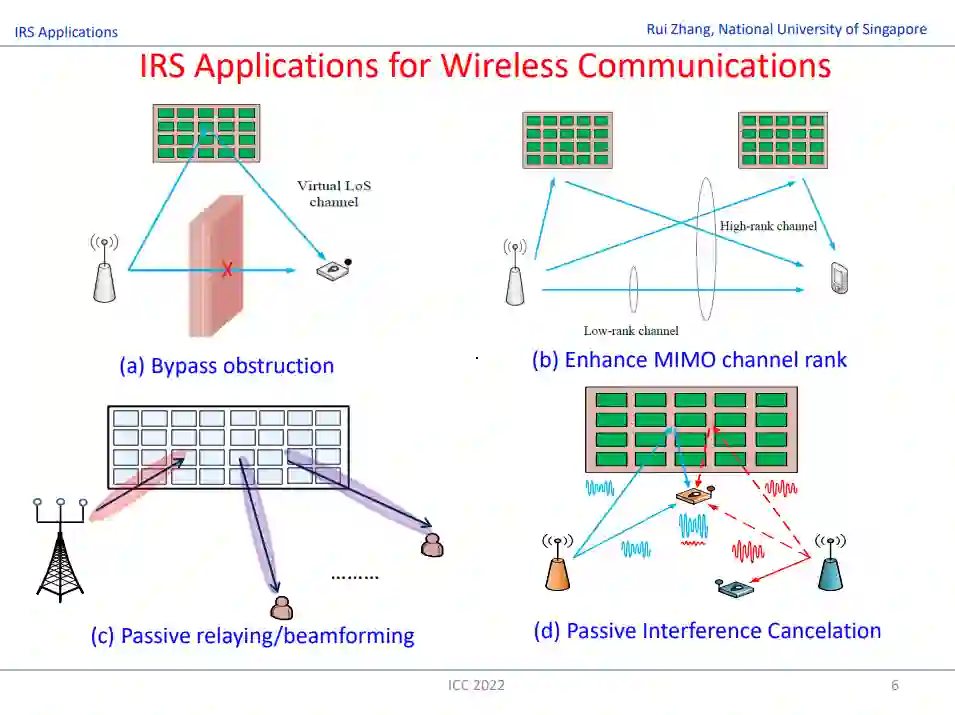 IRS Applications

Rui Zhang, National University of Singapore

IRS Applications for Wireless Communications

Virtual LoS channel

X

(a) Bypass obstruction

High-rank channel

Low-rank channel

(b) Enhance MIMO channel rank

.........

(c) Passive relaying/beamforming

(d) Passive Interference Cancelation

ICC 2022

6